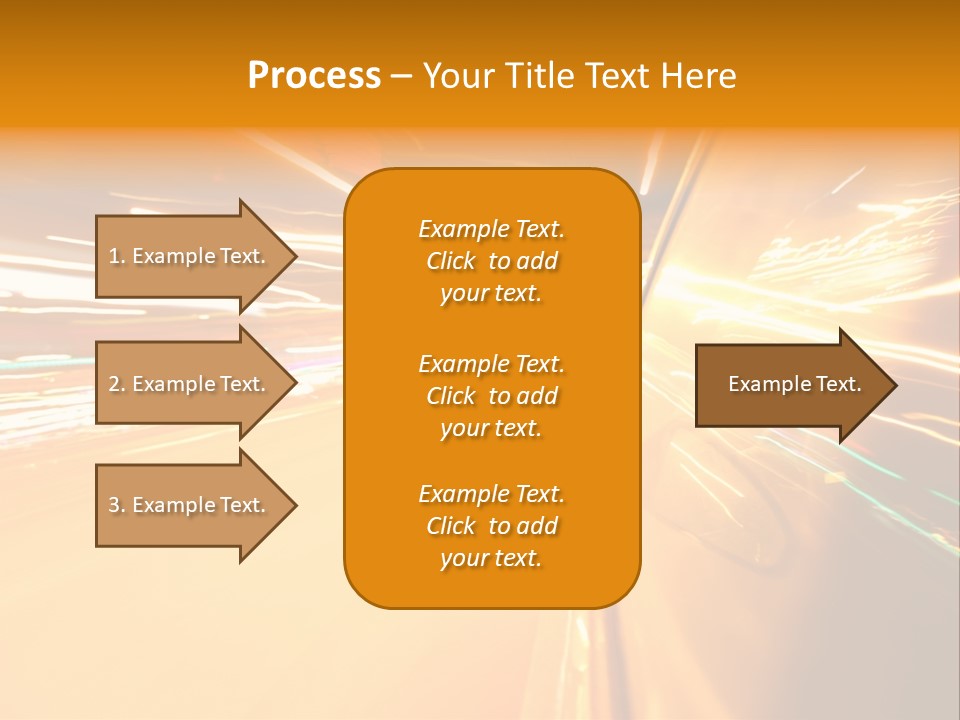 Process – Your Title Text Here

1. Example Text.

2. Example Text.

3. Example Text.

Example Text. Click to add your text.

Example Text. Click to add your text.

Example Text. Click to add your text.

Example Text.